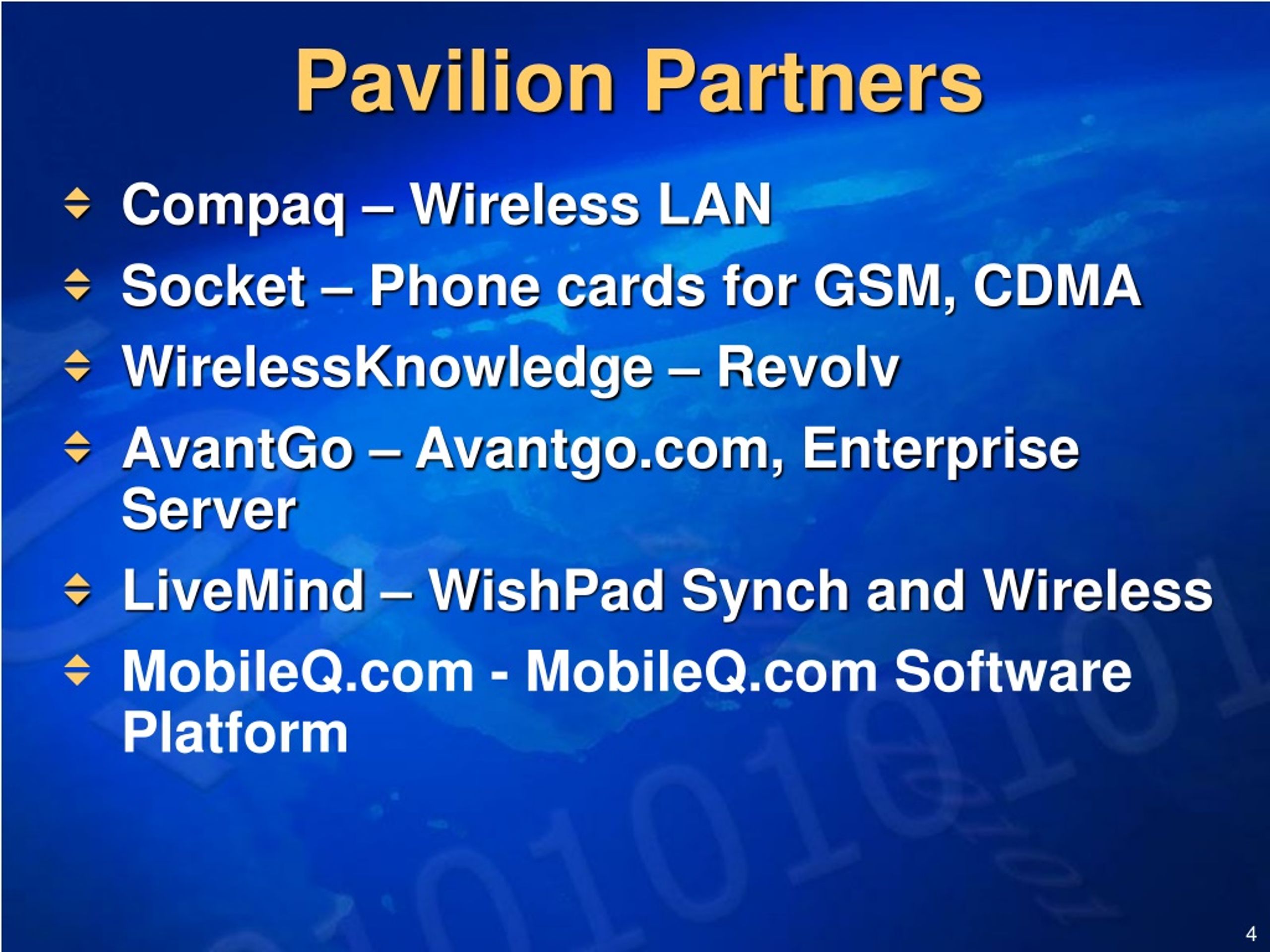 Pavilion Partners

Compaq – Wireless LAN

Socket – Phone cards for GSM, CDMA

WirelessKnowledge – Revolv

AvantGo – Avantgo.com, Enterprise Server

LiveMind – WishPad Synch and Wireless

MobileQ.com - MobileQ.com Software Platform

4